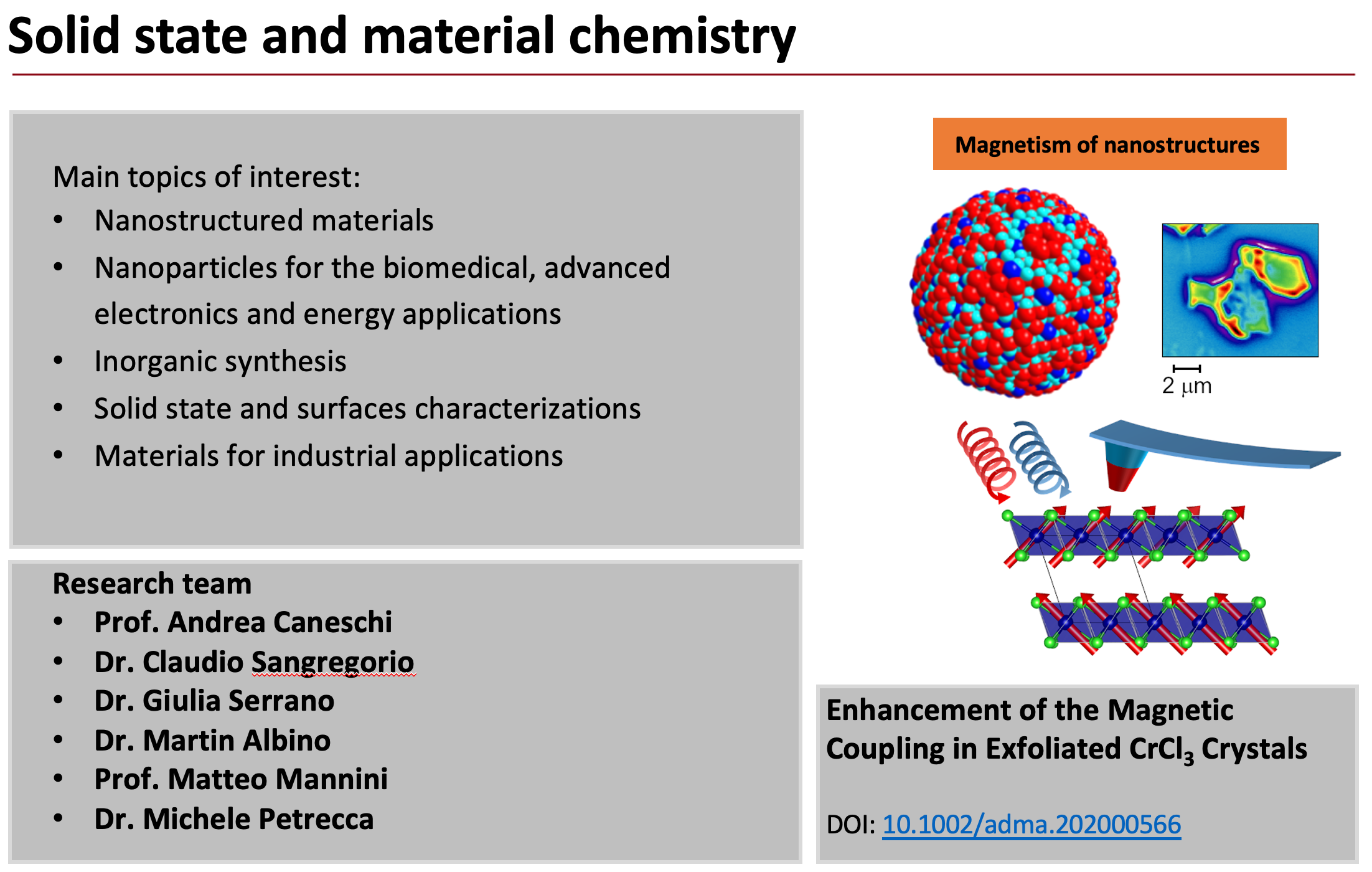 Solid state and material chemistry

Main topics of interest:
• Nanostructured materials
• Nanoparticles for the biomedical, advanced electronics and energy applications
• Inorganic synthesis
• Solid state and surfaces characterizations
• Materials for industrial applications

Research team
• Prof. Andrea Caneschi
• Dr. Claudio Sangregorio
• Dr. Giulia Serrano
• Dr. Martin Albino
• Prof. Matteo Mannini
• Dr. Michele Petrecca

Magnetism of nanostructures

2 μm

Enhancement of the Magnetic Coupling in Exfoliated $CrCl_3$ Crystals

DOI: 10.1002/adma.202000566